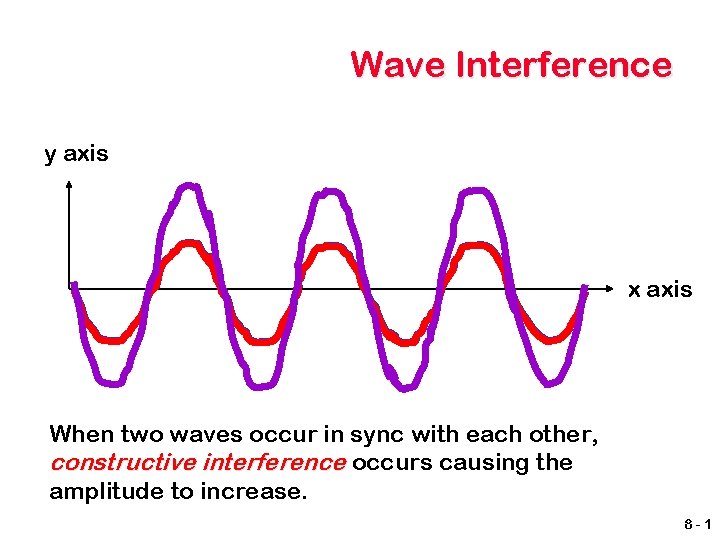 Wave Interference

y axis

x axis

When two waves occur in sync with each other, constructive interference occurs causing the amplitude to increase.

8 - 1